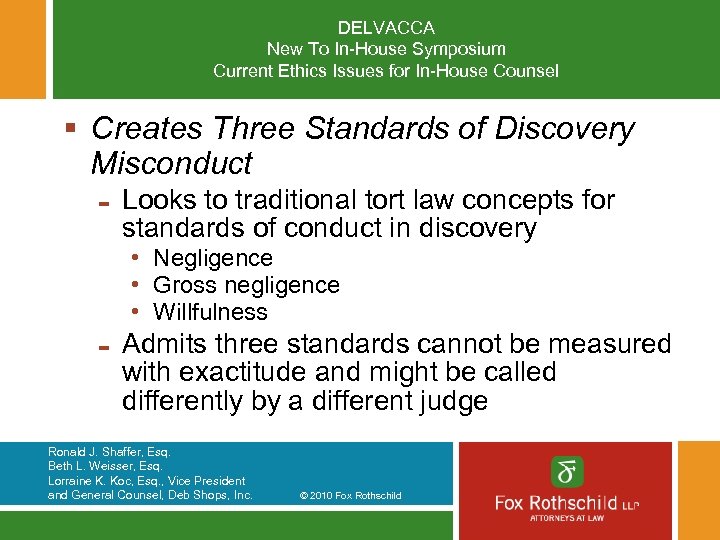 DELVACCA
New To In-House Symposium
Current Ethics Issues for In-House Counsel

▪ Creates Three Standards of Discovery Misconduct
– Looks to traditional tort law concepts for standards of conduct in discovery
• Negligence
• Gross negligence
• Willfulness
– Admits three standards cannot be measured with exactitude and might be called differently by a different judge

Ronald J. Shaffer, Esq.
Beth L. Weisser, Esq.
Lorraine K. Koc, Esq., Vice President and General Counsel, Deb Shops, Inc.

© 2010 Fox Rothschild

Fox Rothschild LLP
ATTORNEYS AT LAW